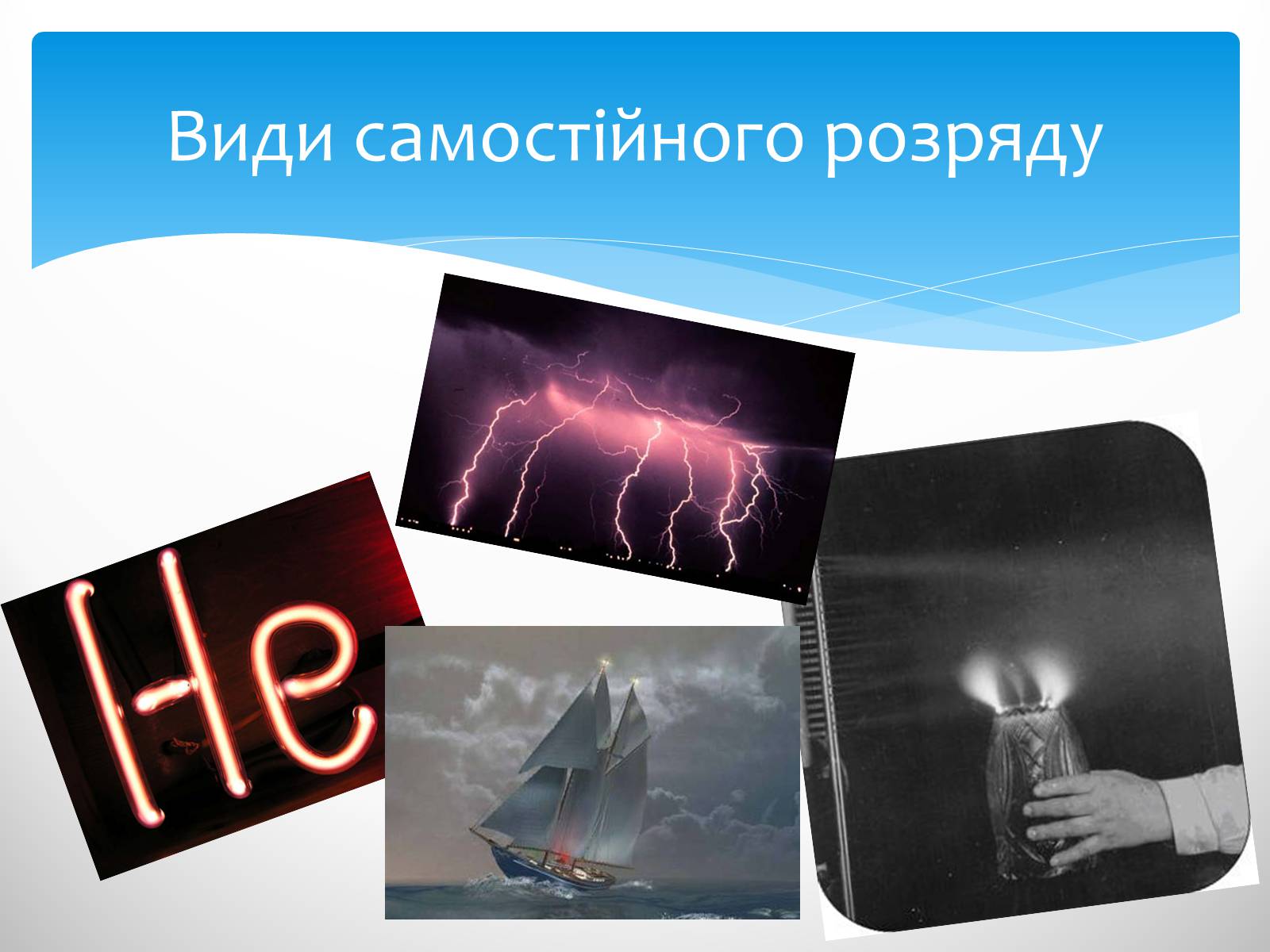 Види самостійного розряду

He